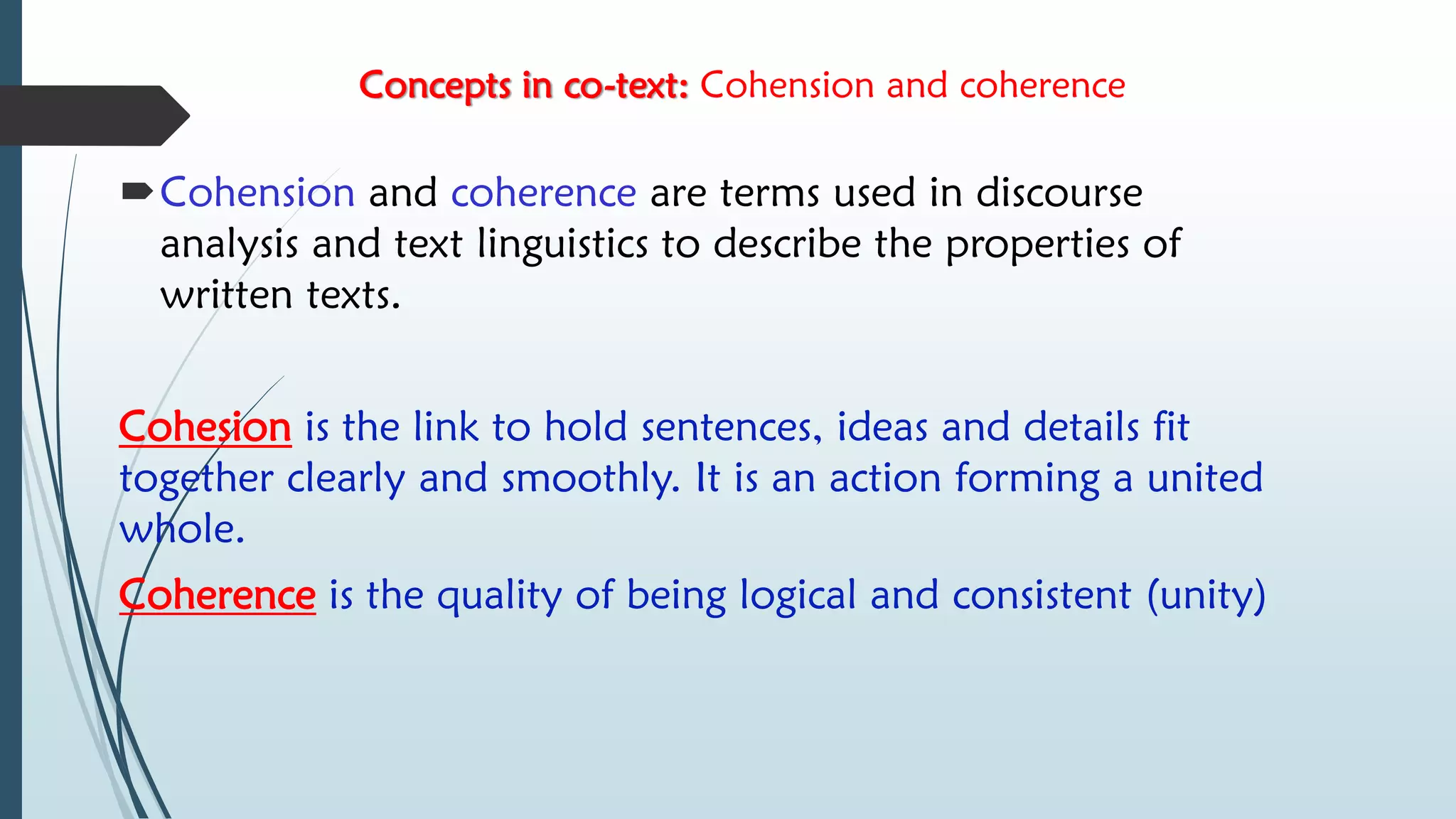 Concepts in co-text: Cohension and coherence

Cohension and coherence are terms used in discourse analysis and text linguistics to describe the properties of written texts.

Cohesion is the link to hold sentences, ideas and details fit together clearly and smoothly. It is an action forming a united whole.

Coherence is the quality of being logical and consistent (unity)